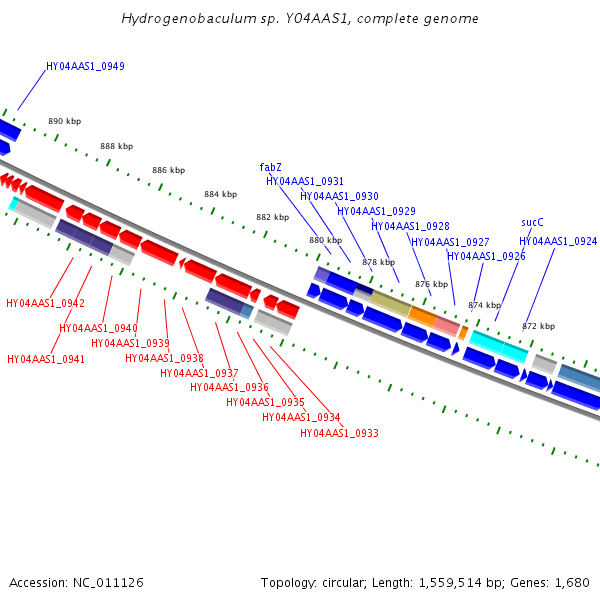 Hydrogenobaculum sp. Y04AAS1, complete genome

HY04AAS1_0949

890 kbp
888 kbp
886 kbp
884 kbp
882 kbp
880 kbp
878 kbp
876 kbp
874 kbp
872 kbp

fabZ
HY04AAS1_0931
HY04AAS1_0930
HY04AAS1_0929
HY04AAS1_0928
HY04AAS1_0927
HY04AAS1_0926
sucC
HY04AAS1_0924

HY04AAS1_0942
HY04AAS1_0941
HY04AAS1_0940
HY04AAS1_0939
HY04AAS1_0938
HY04AAS1_0937
HY04AAS1_0936
HY04AAS1_0935
HY04AAS1_0934
HY04AAS1_0933

Accession: NC_011126

Topology: circular; Length: 1,559,514 bp; Genes: 1,680